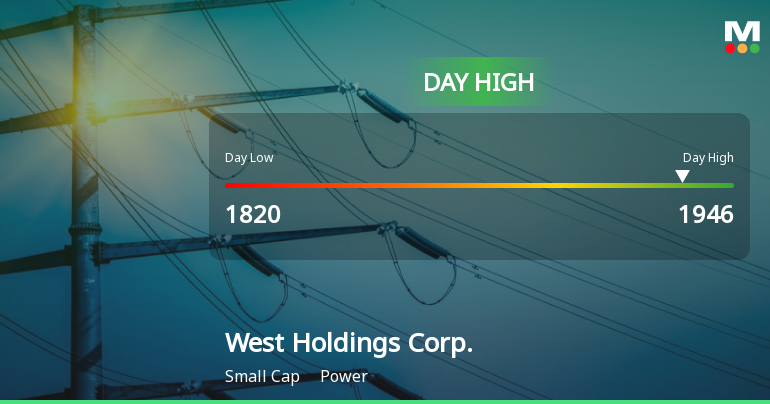 M

DAY HIGH

Day Low

Day High

1820

1946

West Holdings Corp.

Small Cap Power